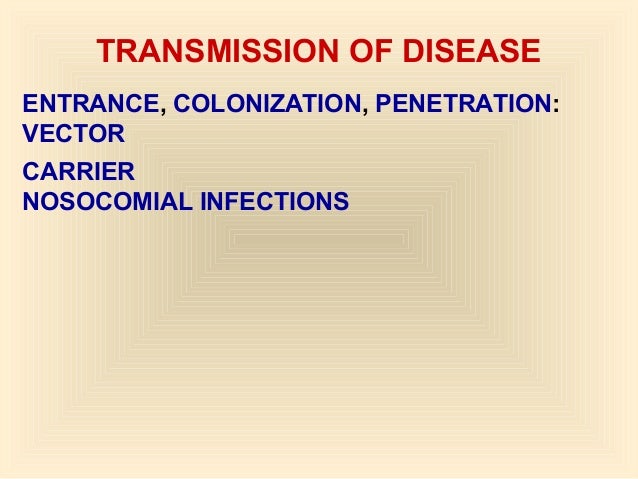 TRANSMISSION OF DISEASE

ENTRANCE, COLONIZATION, PENETRATION:
VECTOR

CARRIER
NOSOCOMIAL INFECTIONS